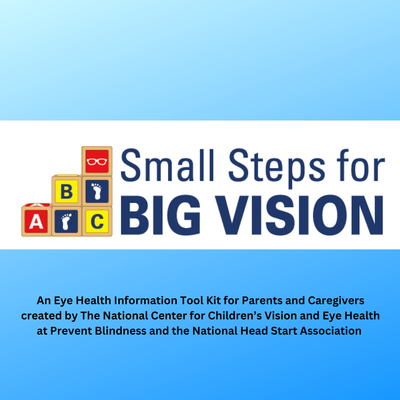 B
A C

Small Steps for
BIG VISION

An Eye Health Information Tool Kit for Parents and Caregivers created by The National Center for Children's Vision and Eye Health at Prevent Blindness and the National Head Start Association